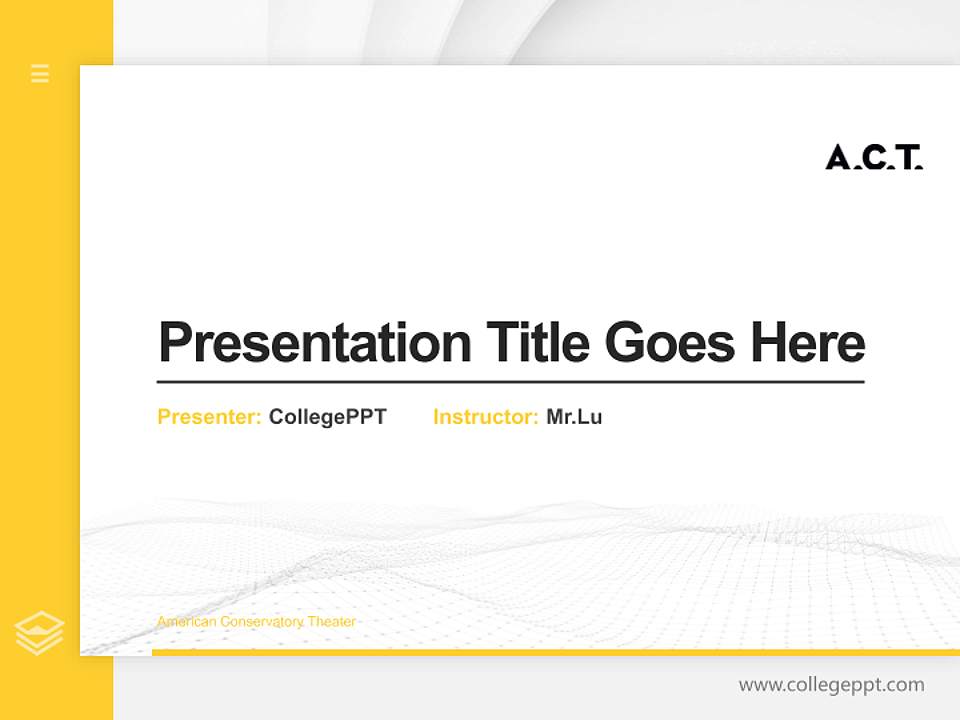 A.C.T.

Presentation Title Goes Here

Presenter: CollegePPT Instructor: Mr.Lu

American Conservatory Theater

www.collegeppt.com